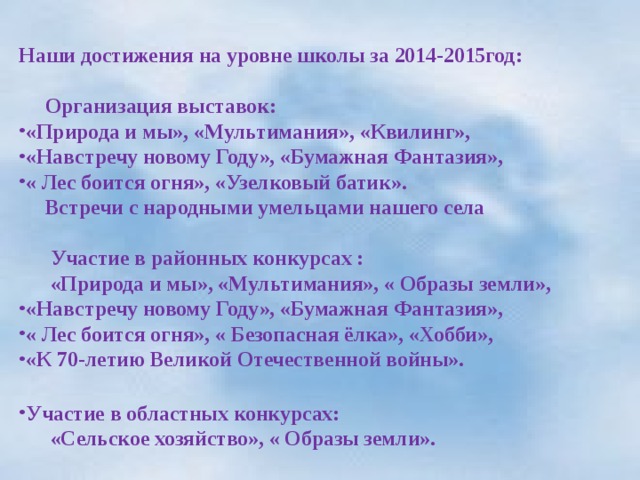 Наши достижения на уровне школы за 2014-2015год:

Организация выставок:
•«Природа и мы», «Мультимания», «Квилинг»,
•«Навстречу новому Году», «Бумажная Фантазия»,
•« Лес боится огня», «Узелковый батик».
Встречи с народными умельцами нашего села

Участие в районных конкурсах :
«Природа и мы», «Мультимания», « Образы земли»,
•«Навстречу новому Году», «Бумажная Фантазия»,
•« Лес боится огня», « Безопасная ёлка», «Хобби»,
•«К 70-летию Великой Отечественной войны».

•Участие в областных конкурсах:
«Сельское хозяйство», « Образы земли».